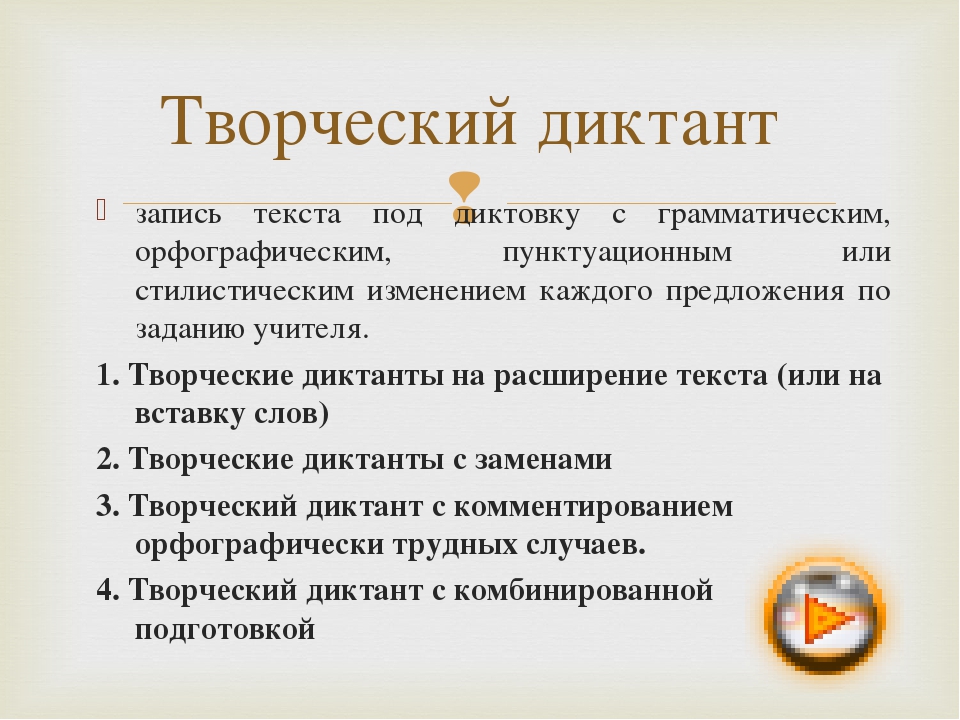 Творческий диктант

запись текста под диктовку с грамматическим, орфографическим, пунктуационным или стилистическим изменением каждого предложения по заданию учителя.

1. Творческие диктанты на расширение текста (или на вставку слов)

2. Творческие диктанты с заменами

3. Творческий диктант с комментированием орфографически трудных случаев.

4. Творческий диктант с комбинированной подготовкой